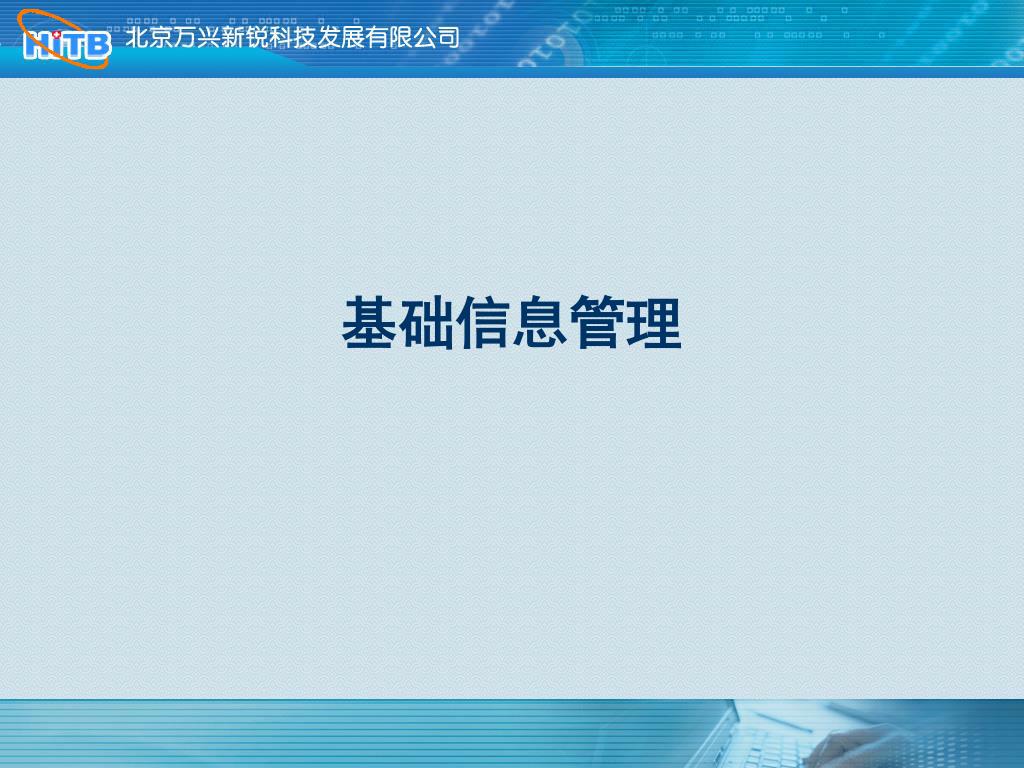 HiTB 北京万兴新锐科技发展有限公司

基础信息管理